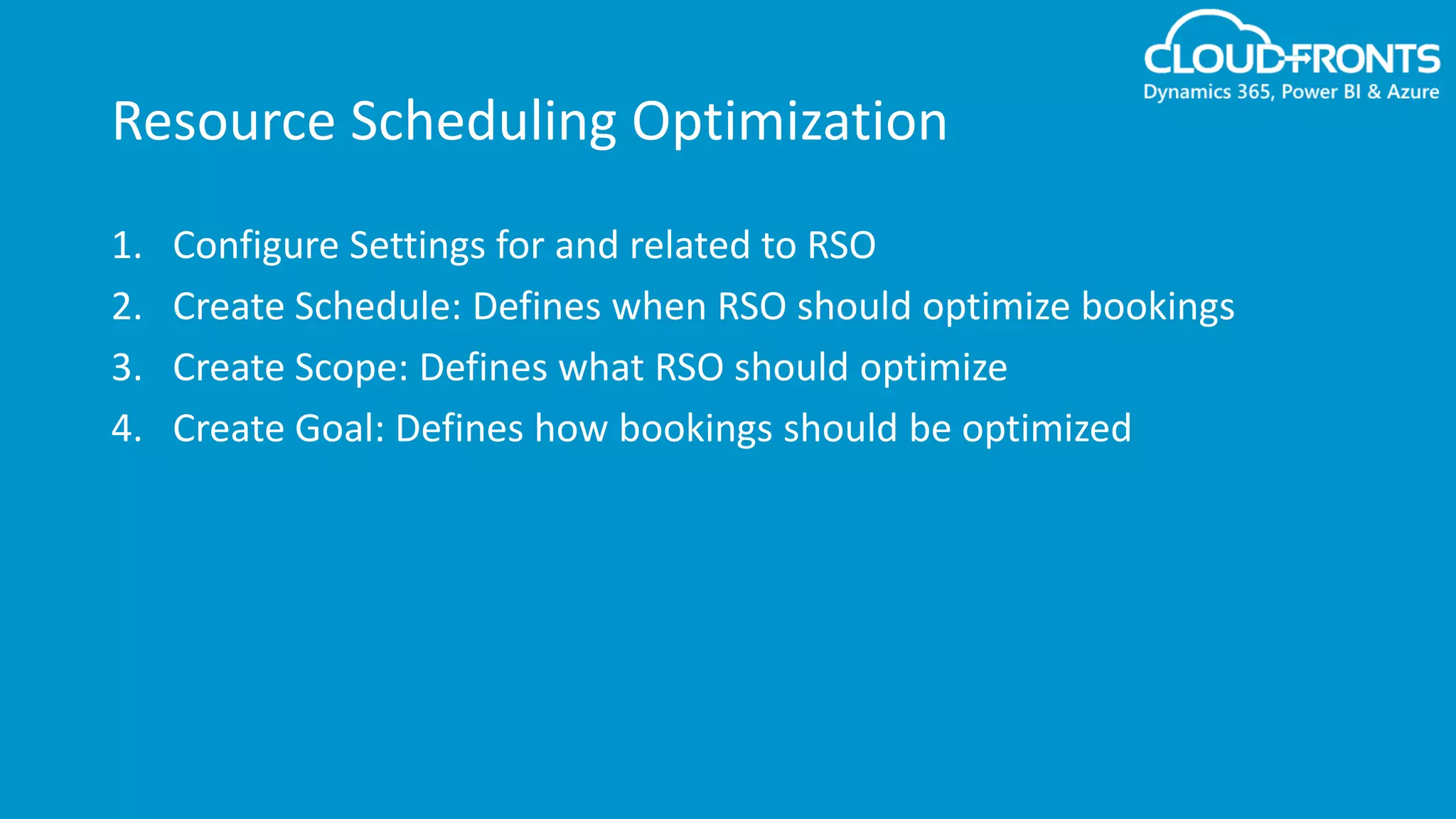 CLOUDFRONTS
Dynamics 365, Power BI & Azure

Resource Scheduling Optimization

1. Configure Settings for and related to RSO
2. Create Schedule: Defines when RSO should optimize bookings
3. Create Scope: Defines what RSO should optimize
4. Create Goal: Defines how bookings should be optimized